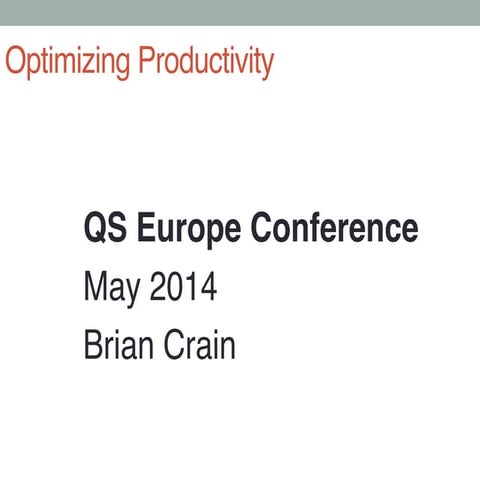 Optimizing Productivity

QS Europe Conference
May 2014
Brian Crain